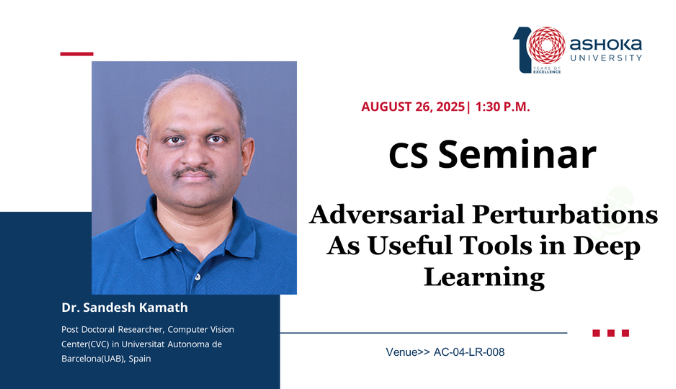 10 YEARS OF EXCELLENCE
ASHOKA UNIVERSITY

AUGUST 26, 2025| 1:30 P.M.

CS Seminar

Adversarial Perturbations As Useful Tools in Deep Learning

Dr. Sandesh Kamath

Post Doctoral Researcher, Computer Vision Center(CVC) in Universitat Autonoma de Barcelona(UAB), Spain

Venue>> AC-04-LR-008